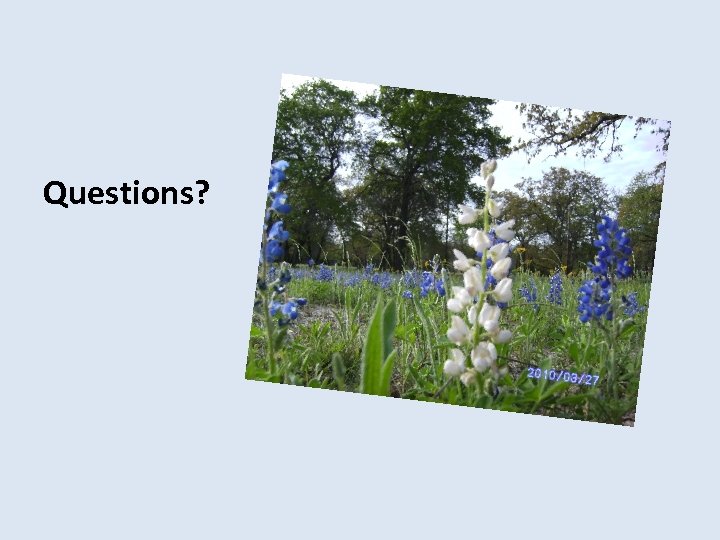 Questions?

2010/03/27